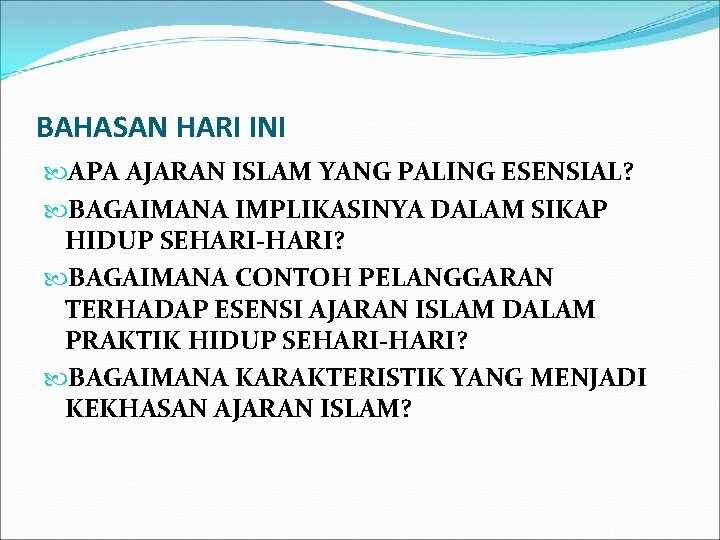 BAHASAN HARI INI

APA AJARAN ISLAM YANG PALING ESENSIAL?

BAGAIMANA IMPLIKASINYA DALAM SIKAP HIDUP SEHARI-HARI?

BAGAIMANA CONTOH PELANGGARAN TERHADAP ESENSI AJARAN ISLAM DALAM PRAKTIK HIDUP SEHARI-HARI?

BAGAIMANA KARAKTERISTIK YANG MENJADI KEKHASAN AJARAN ISLAM?